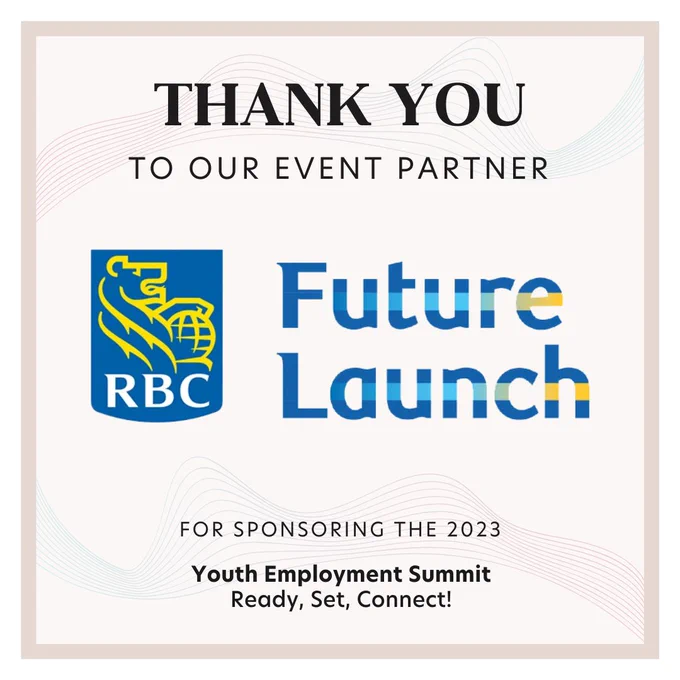 THANK YOU

TO OUR EVENT PARTNER

RBC

Future Launch

FOR SPONSORING THE 2023

Youth Employment Summit
Ready, Set, Connect!